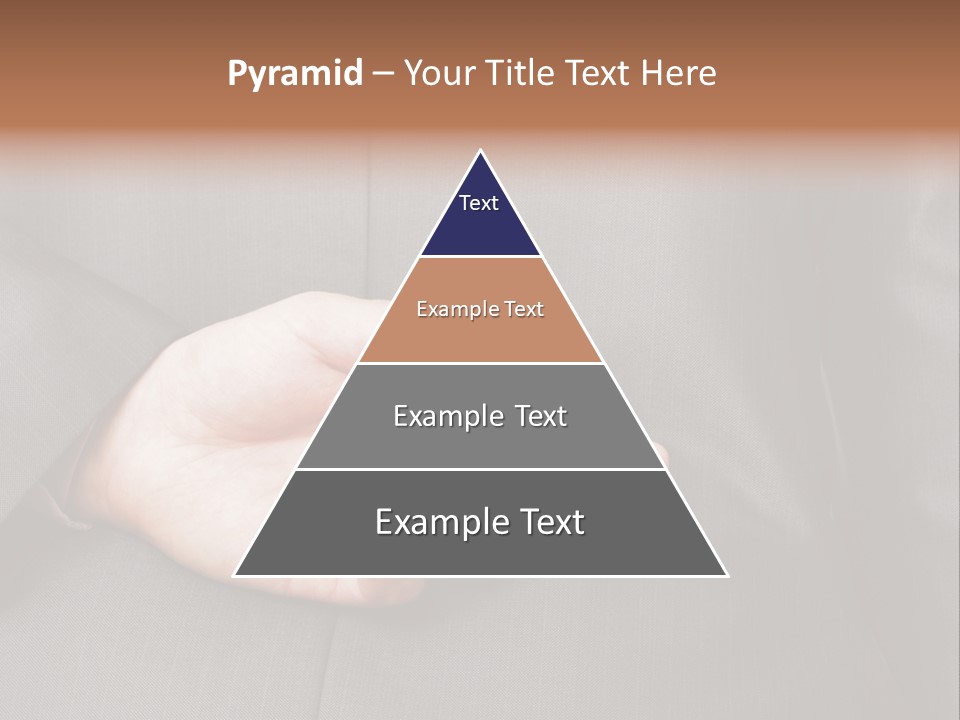 Pyramid – Your Title Text Here

Text

Example Text

Example Text

Example Text